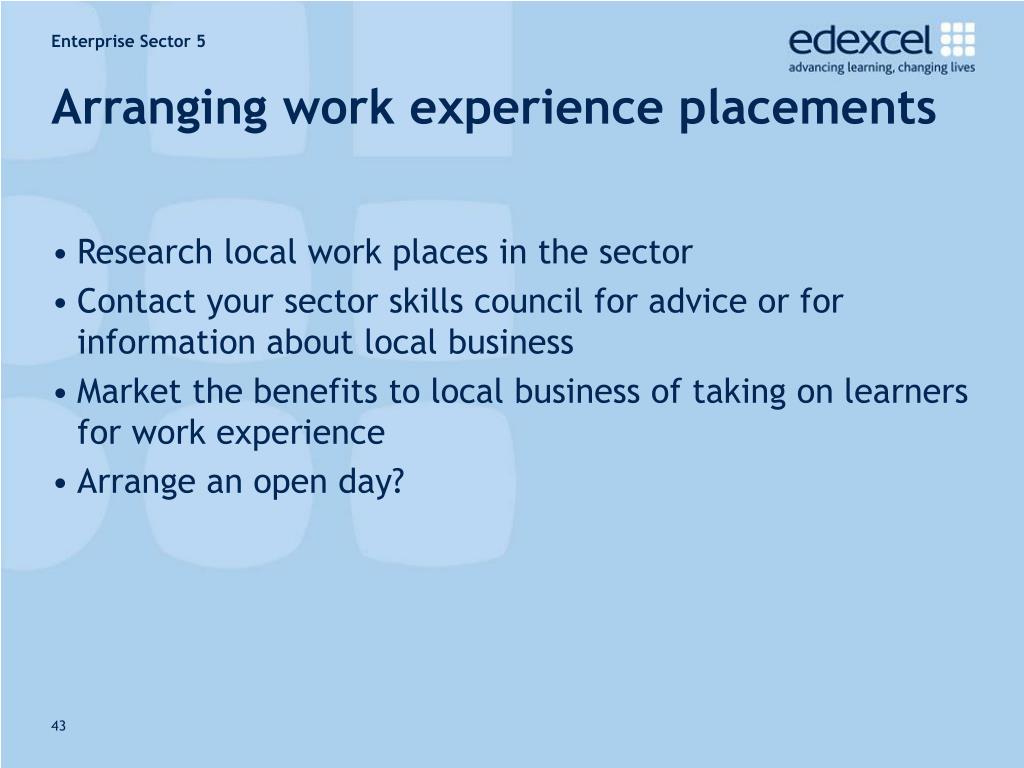 Enterprise Sector 5

edexcel
advancing learning, changing lives

Arranging work experience placements

• Research local work places in the sector
• Contact your sector skills council for advice or for information about local business
• Market the benefits to local business of taking on learners for work experience
• Arrange an open day?

43